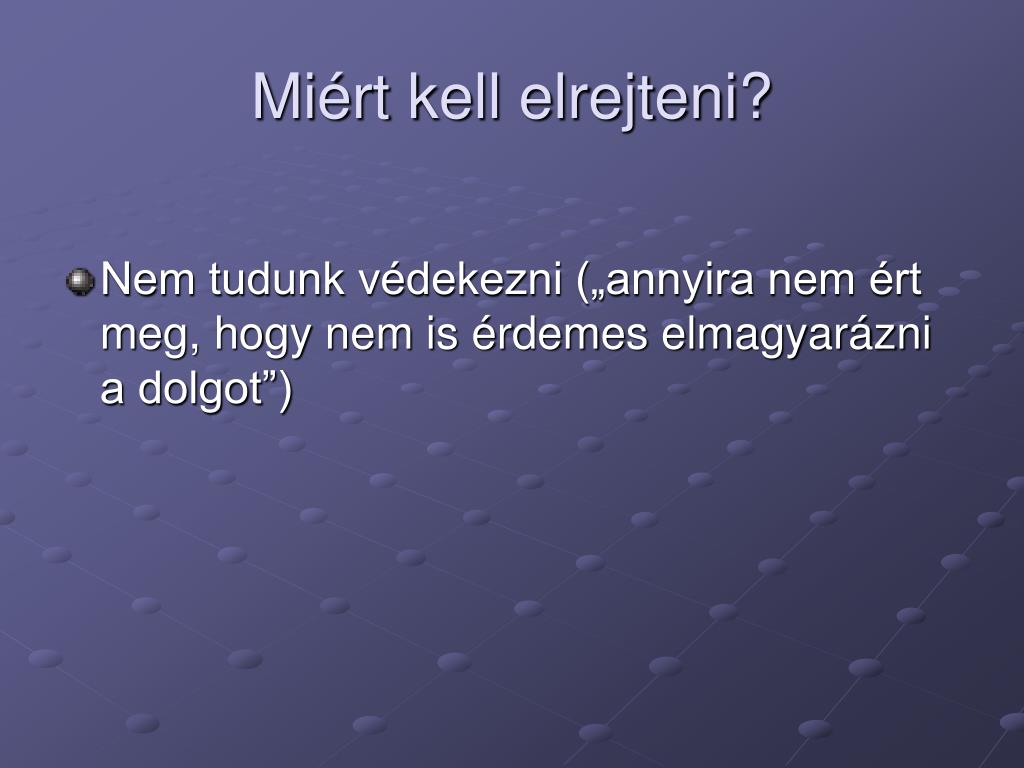 Miért kell elrejteni?

Nem tudunk védekezni („annyira nem ért meg, hogy nem is érdemes elmagyarázni a dolgot”)